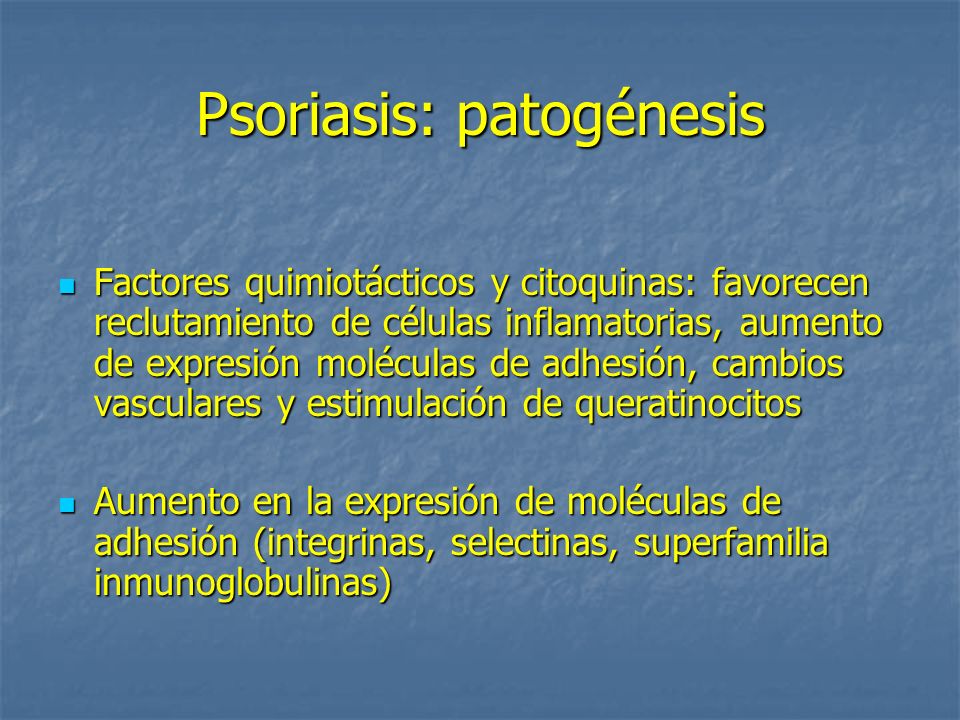 Psoriasis: patogénesis

- Factores quimiotácticos y citoquinas: favorecen reclutamiento de células inflamatorias, aumento de expresión moléculas de adhesión, cambios vasculares y estimulación de queratinocitos

- Aumento en la expresión de moléculas de adhesión (integrinas, selectinas, superfamilia inmunoglobulinas)